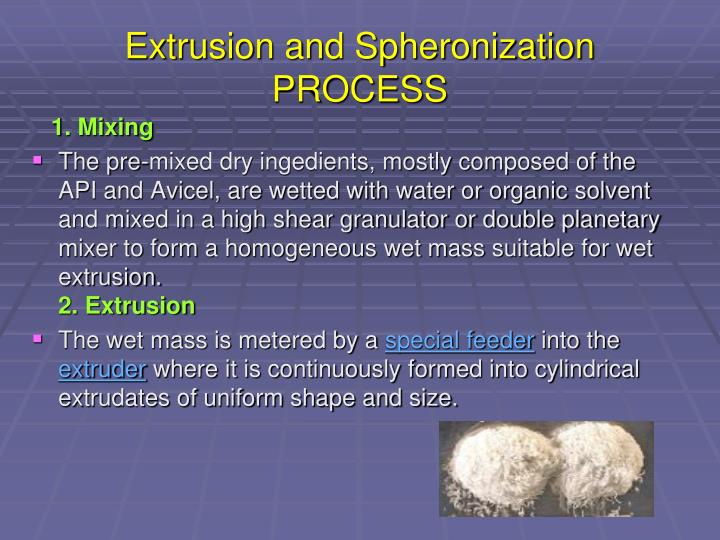 Extrusion and Spheronization PROCESS

1. Mixing

▪ The pre-mixed dry ingedients, mostly composed of the API and Avicel, are wetted with water or organic solvent and mixed in a high shear granulator or double planetary mixer to form a homogeneous wet mass suitable for wet extrusion.

2. Extrusion

▪ The wet mass is metered by a special feeder into the extruder where it is continuously formed into cylindrical extrudates of uniform shape and size.